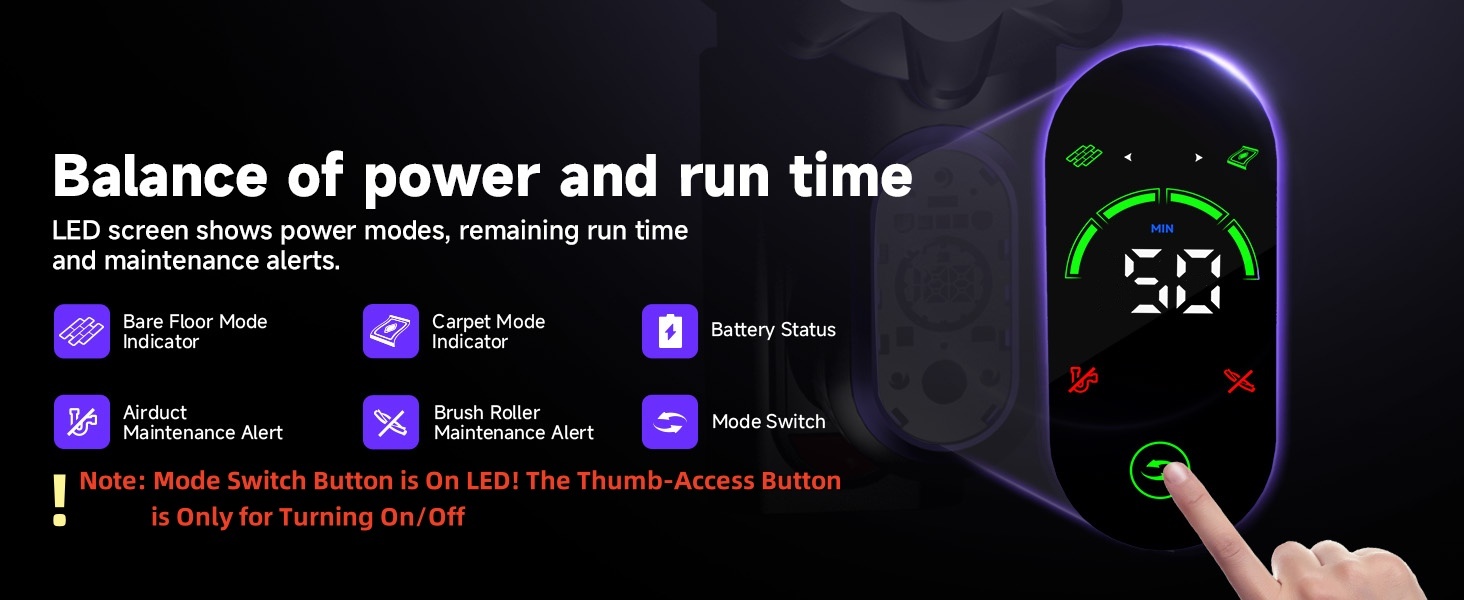 Balance of power and run time
LED screen shows power modes, remaining run time and maintenance alerts.

Bare Floor Mode Indicator

Carpet Mode Indicator

Battery Status

Airduct Maintenance Alert

Brush Roller Maintenance Alert

Mode Switch

! Note: Mode Switch Button is On LED! The Thumb-Access Button is Only for Turning On/Off

MIN
50